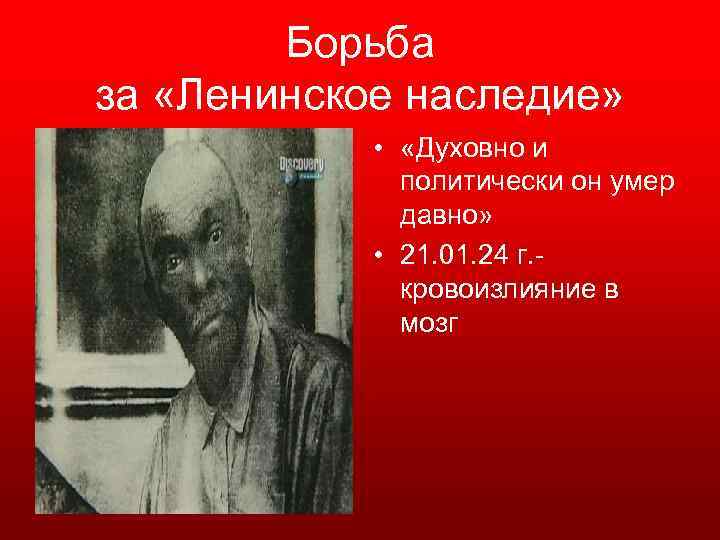 Борьба
за «Ленинское наследие»

Discovery

• «Духовно и политически он умер давно»
• 21.01.24 г.- кровоизлияние в мозг